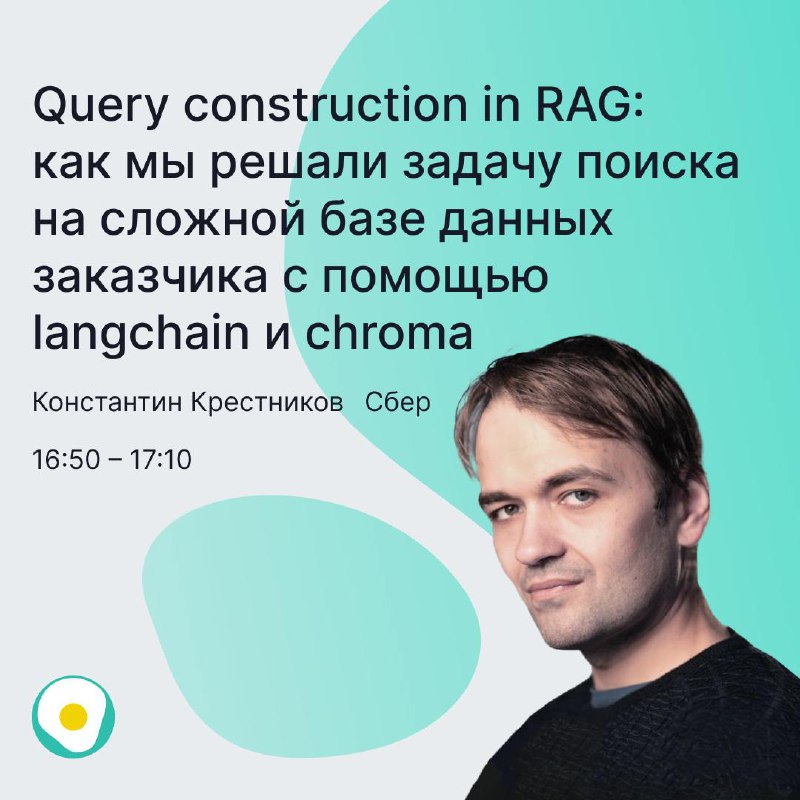 Query construction in RAG: как мы решали задачу поиска на сложной базе данных заказчика с помощью langchain и chroma

Константин Крестников Сбер

16:50 – 17:10